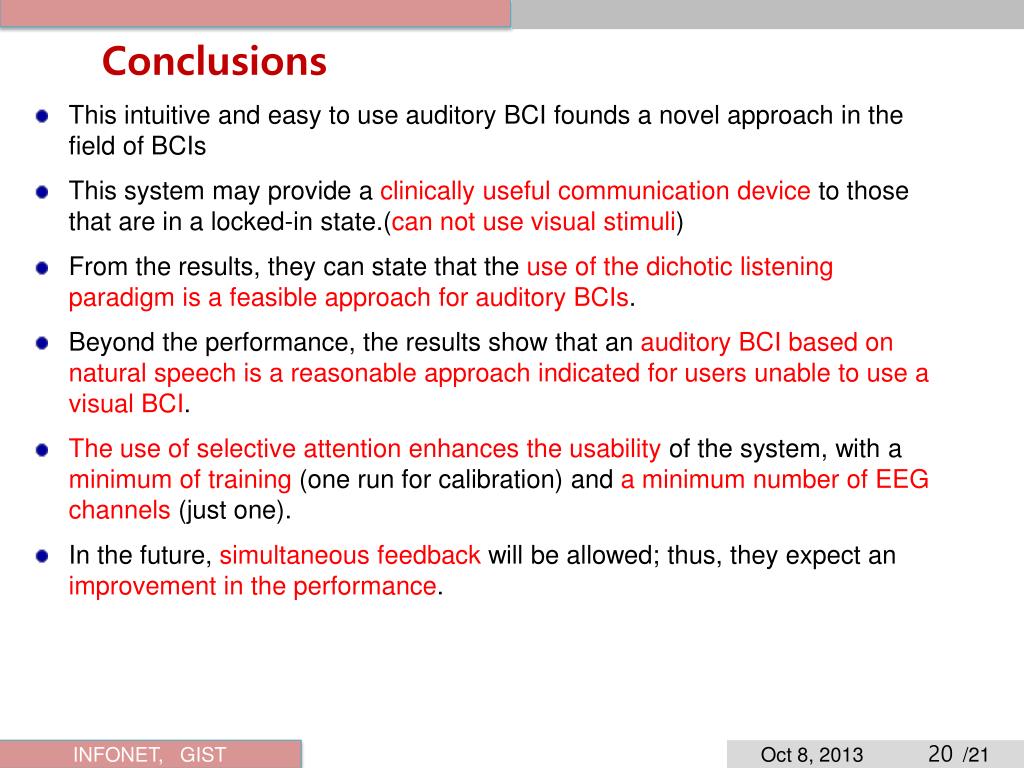 Conclusions

This intuitive and easy to use auditory BCI founds a novel approach in the field of BCIs

This system may provide a clinically useful communication device to those that are in a locked-in state.(can not use visual stimuli)

From the results, they can state that the use of the dichotic listening paradigm is a feasible approach for auditory BCIs.

Beyond the performance, the results show that an auditory BCI based on natural speech is a reasonable approach indicated for users unable to use a visual BCI.

The use of selective attention enhances the usability of the system, with a minimum of training (one run for calibration) and a minimum number of EEG channels (just one).

In the future, simultaneous feedback will be allowed; thus, they expect an improvement in the performance.

INFONET, GIST

Oct 8, 2013

20 /21